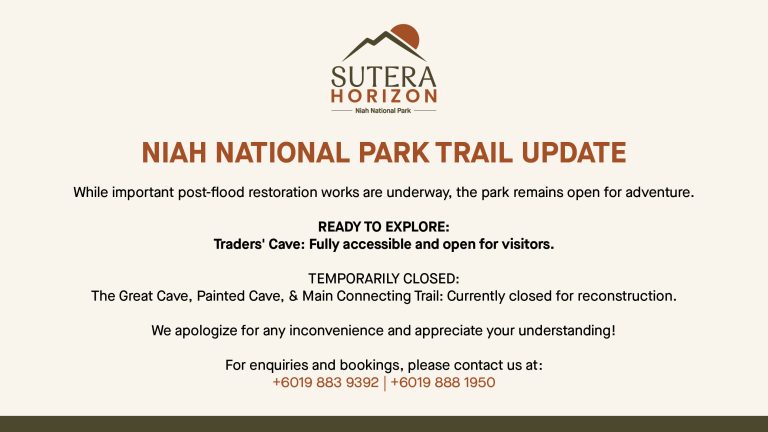 SUTERA
HORIZON
Niah National Park

NIAH NATIONAL PARK TRAIL UPDATE

While important post-flood restoration works are underway, the park remains open for adventure.

READY TO EXPLORE:
Traders' Cave: Fully accessible and open for visitors.

TEMPORARILY CLOSED:
The Great Cave, Painted Cave, & Main Connecting Trail: Currently closed for reconstruction.

We apologize for any inconvenience and appreciate your understanding!

For enquiries and bookings, please contact us at:
+6019 883 9392 | +6019 888 1950